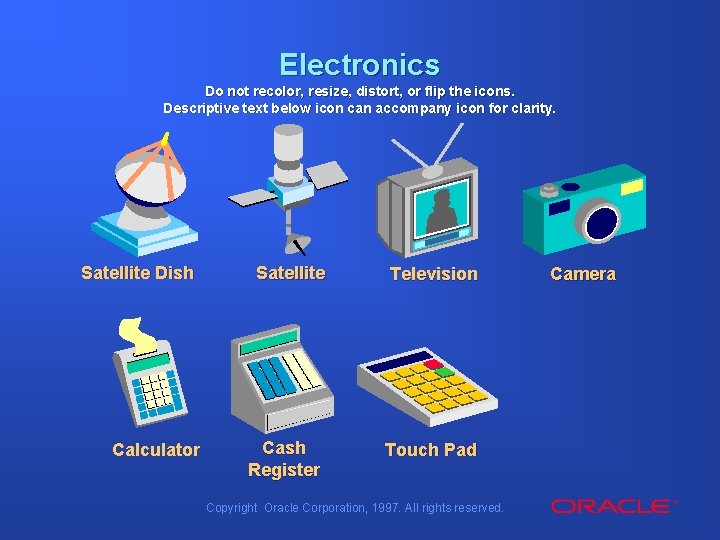 Electronics
Do not recolor, resize, distort, or flip the icons.
Descriptive text below icon can accompany icon for clarity.

Satellite Dish

Satellite

Television

Camera

Calculator

Cash Register

Touch Pad

Copyright Oracle Corporation, 1997. All rights reserved.

ORACLE®